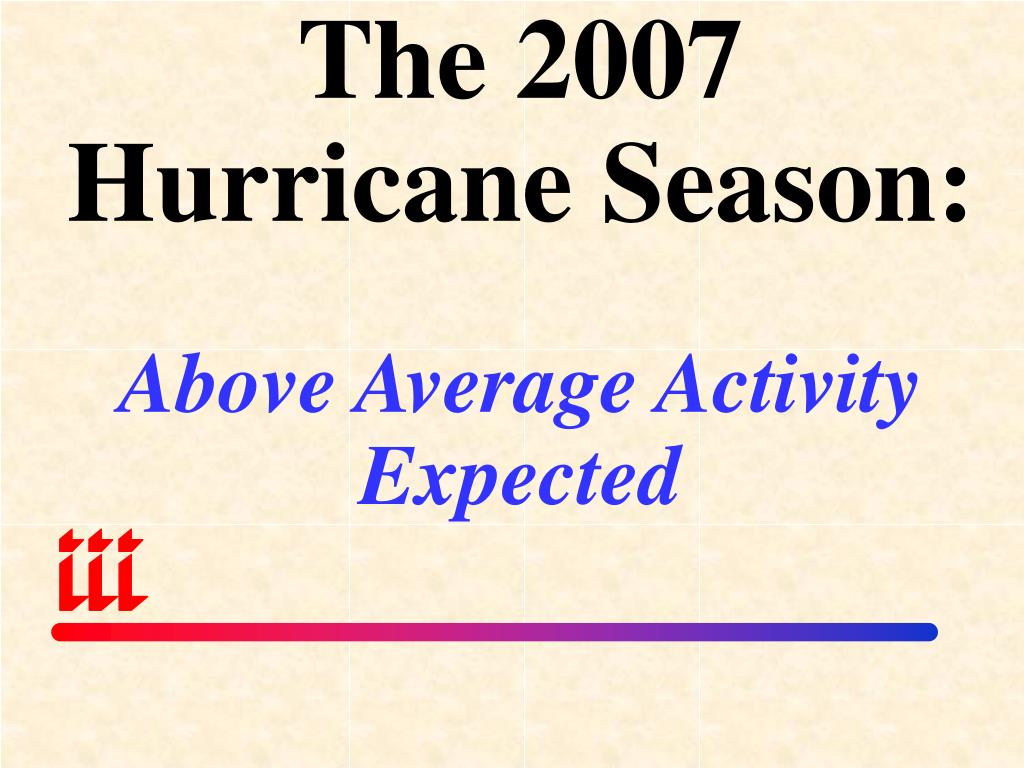 The 2007 Hurricane Season:

Above Average Activity Expected

iii